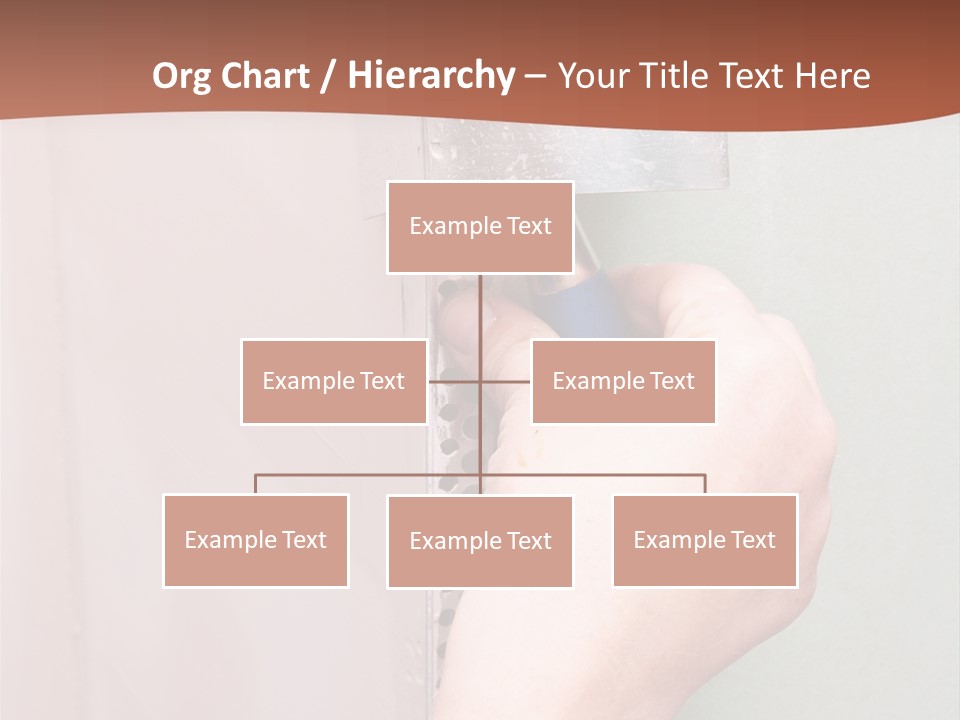 Org Chart / Hierarchy – Your Title Text Here

Example Text

Example Text

Example Text

Example Text

Example Text

Example Text